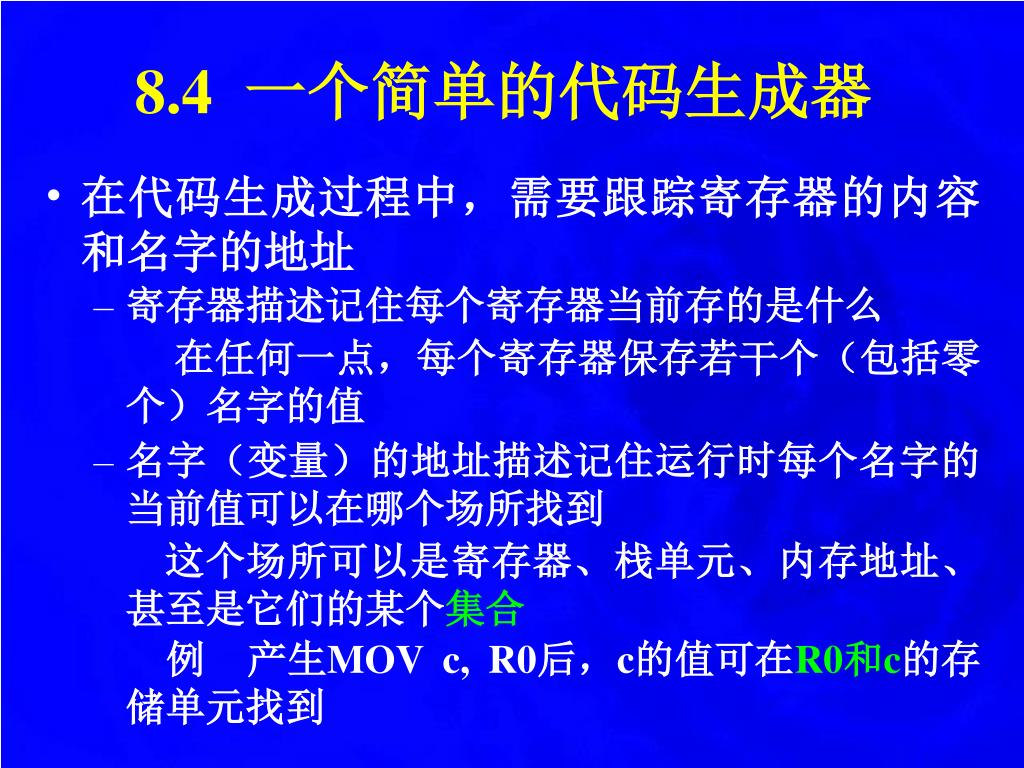 8.4 一个简单的代码生成器

• 在代码生成过程中，需要跟踪寄存器的内容和名字的地址

– 寄存器描述记住每个寄存器当前存的是什么

在任何一点，每个寄存器保存若干个（包括零个）名字的值

– 名字（变量）的地址描述记住运行时每个名字的当前值可以在哪个场所找到

这个场所可以是寄存器、栈单元、内存地址、甚至是它们的某个集合

例 产生MOV c, R0后，c的值可在R0和c的存储单元找到